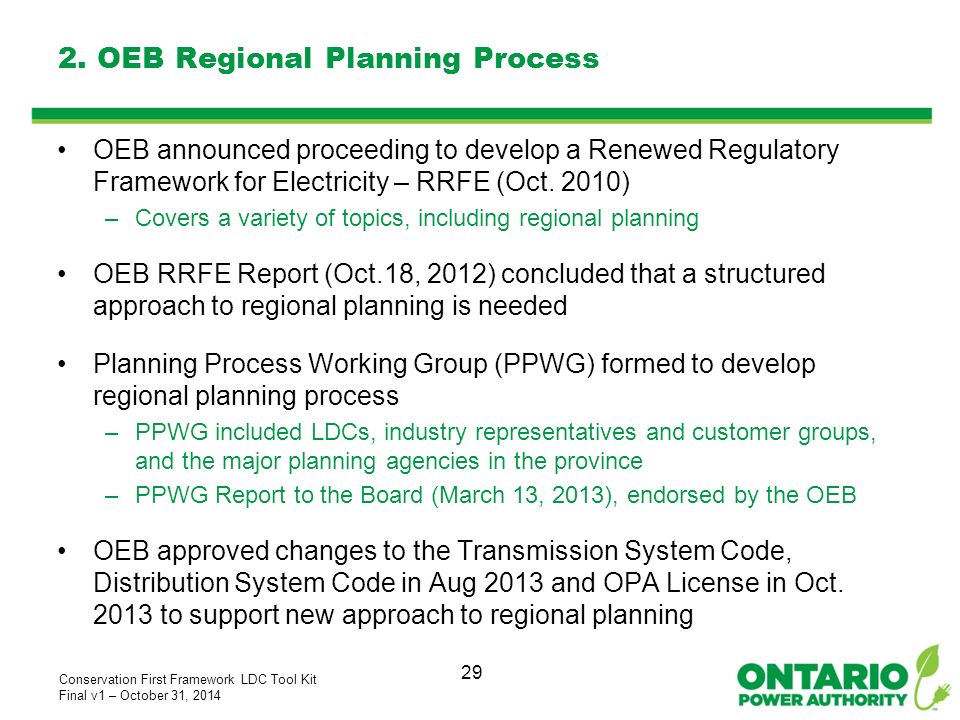 2. OEB Regional Planning Process

• OEB announced proceeding to develop a Renewed Regulatory Framework for Electricity – RRFE (Oct. 2010)
– Covers a variety of topics, including regional planning

• OEB RRFE Report (Oct.18, 2012) concluded that a structured approach to regional planning is needed

• Planning Process Working Group (PPWG) formed to develop regional planning process
– PPWG included LDCs, industry representatives and customer groups, and the major planning agencies in the province
– PPWG Report to the Board (March 13, 2013), endorsed by the OEB

• OEB approved changes to the Transmission System Code, Distribution System Code in Aug 2013 and OPA License in Oct. 2013 to support new approach to regional planning

Conservation First Framework LDC Tool Kit
Final v1 – October 31, 2014

29

ONTARIO
POWER AUTHORITY